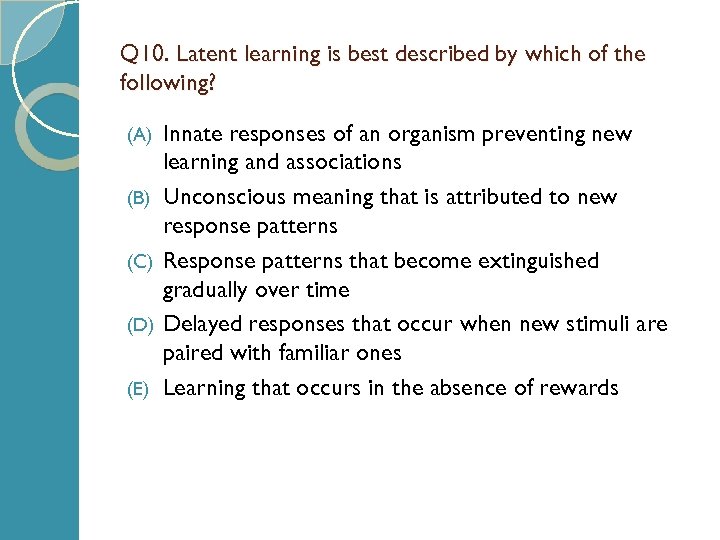 Q10. Latent learning is best described by which of the following?

(A) Innate responses of an organism preventing new learning and associations

(B) Unconscious meaning that is attributed to new response patterns

(C) Response patterns that become extinguished gradually over time

(D) Delayed responses that occur when new stimuli are paired with familiar ones

(E) Learning that occurs in the absence of rewards